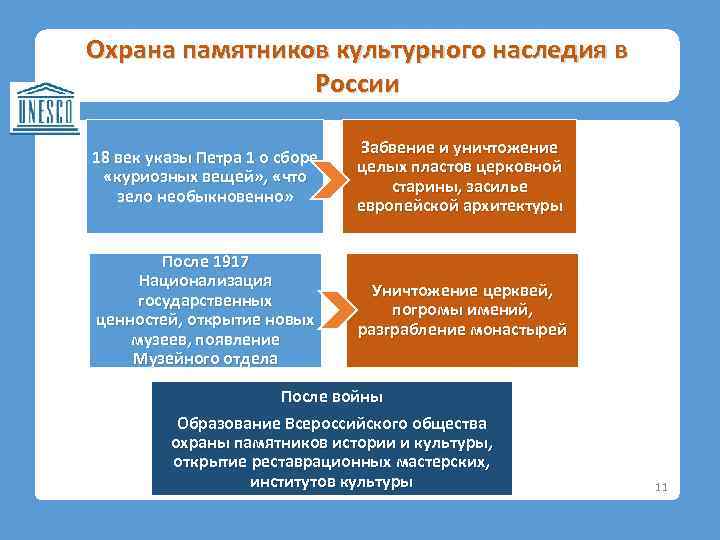 Охрана памятников культурного наследия в России

UNESCO

18 век указы Петра 1 о сборе «куриозных вещей», «что зело необыкновенно»

Забвение и уничтожение целых пластов церковной старины, засилье европейской архитектуры

После 1917 Национализация государственных ценностей, открытие новых музеев, появление Музейного отдела

Уничтожение церквей, погромы имений, разграбление монастырей

После войны

Образование Всероссийского общества охраны памятников истории и культуры, открытие реставрационных мастерских, институтов культуры

11